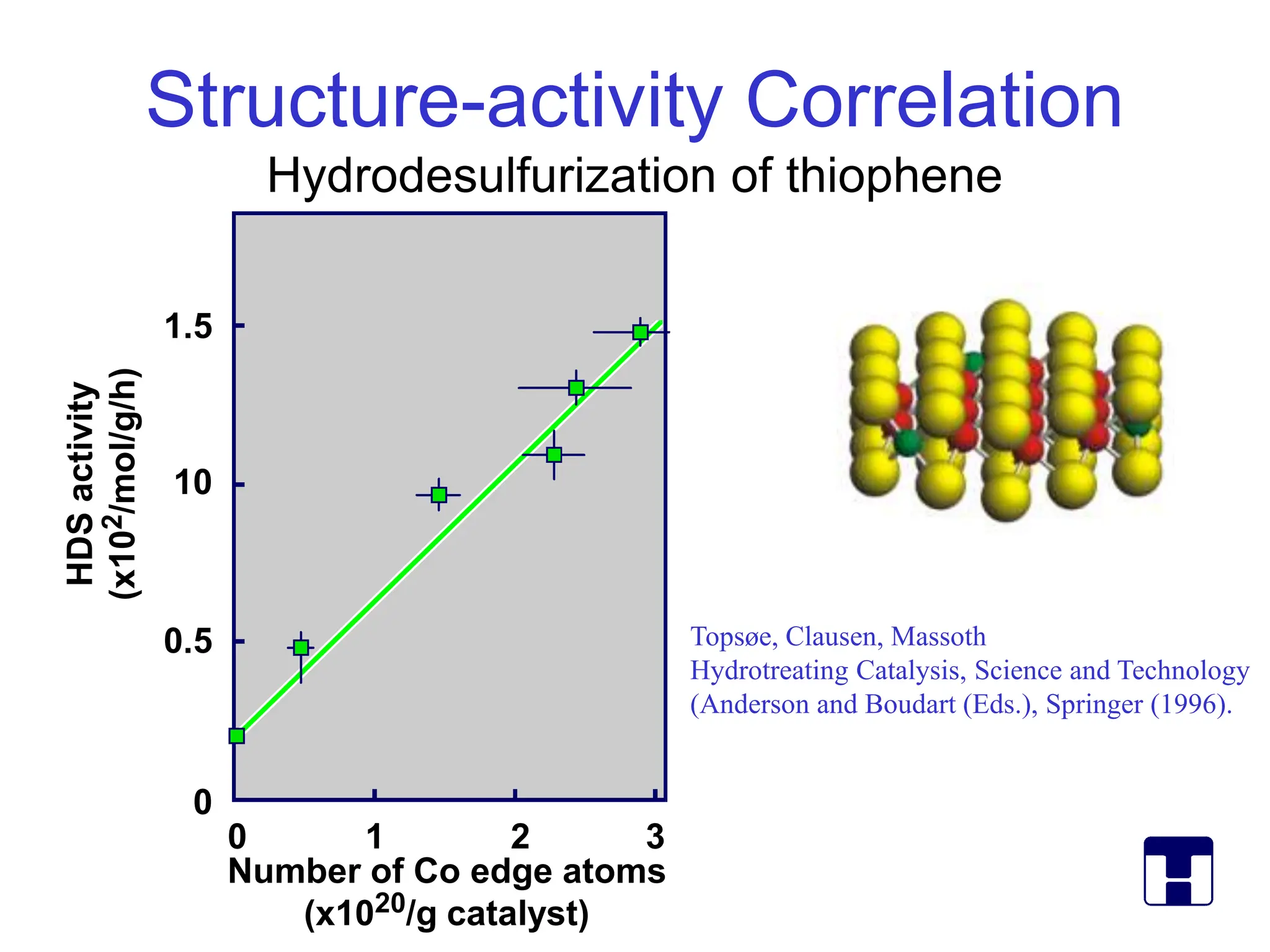 Structure-activity Correlation

Hydrodesulfurization of thiophene

HDS activity
($x10^2$/mol/g/h)

1.5
10
0.5
0

0
1
2
3

Number of Co edge atoms
($x10^{20}$/g catalyst)

Topsøe, Clausen, Massoth
Hydrotreating Catalysis, Science and Technology
(Anderson and Boudart (Eds.), Springer (1996).